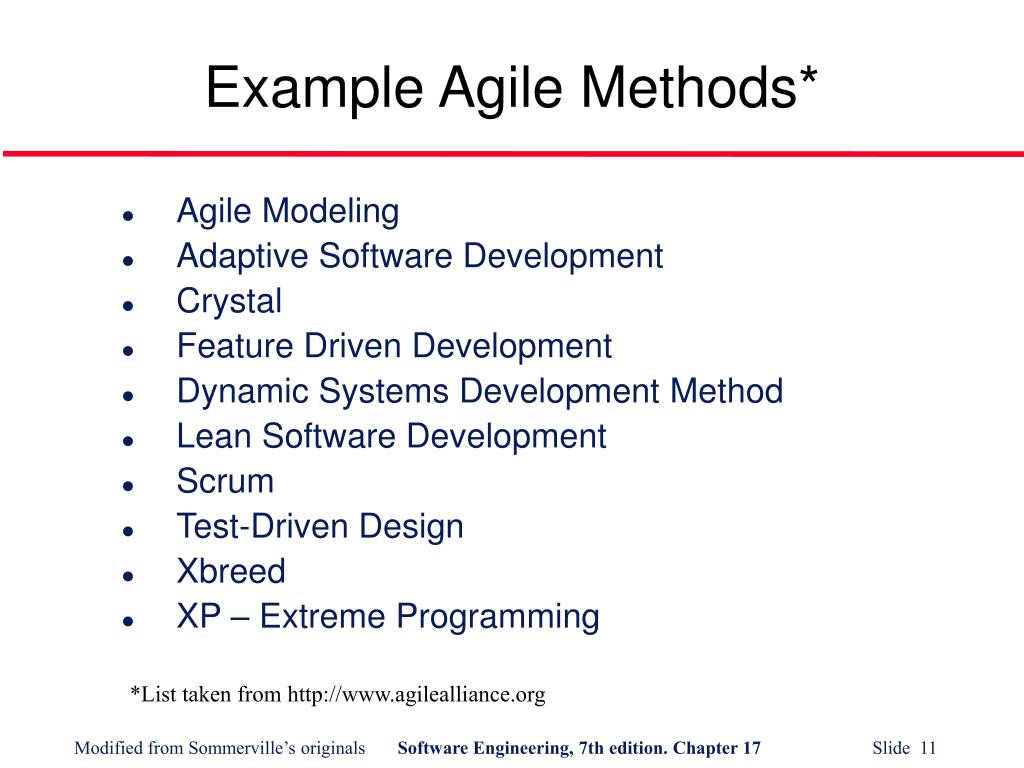 Example Agile Methods*

- Agile Modeling
- Adaptive Software Development
- Crystal
- Feature Driven Development
- Dynamic Systems Development Method
- Lean Software Development
- Scrum
- Test-Driven Design
- Xbreed
- XP – Extreme Programming

*List taken from http://www.agilealliance.org

Modified from Sommerville's originals Software Engineering, 7th edition. Chapter 17 Slide 11